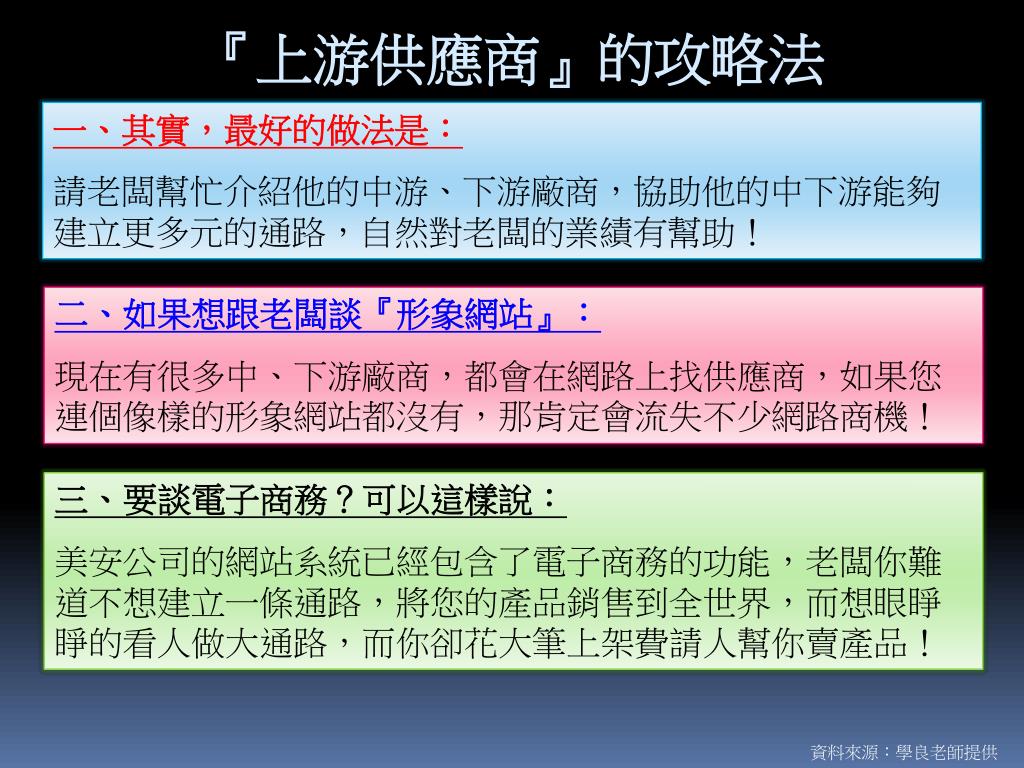 『上游供應商』的攻略法

一、其實，最好的做法是：

請老闆幫忙介紹他的中游、下游廠商，協助他的中下游能夠建立更多元的通路，自然對老闆的業績有幫助！

二、如果想跟老闆談『形象網站』：

現在有很多中、下游廠商，都會在網路上找供應商，如果您連個像樣的形象網站都沒有，那肯定會流失不少網路商機！

三、要談電子商務？可以這樣說：

美安公司的網站系統已經包含了電子商務的功能，老闆你難道不想建立一條通路，將您的產品銷售到全世界，而想眼睜睜的看人做大通路，而你卻花大筆上架費請人幫你賣產品！

資料來源：學良老師提供